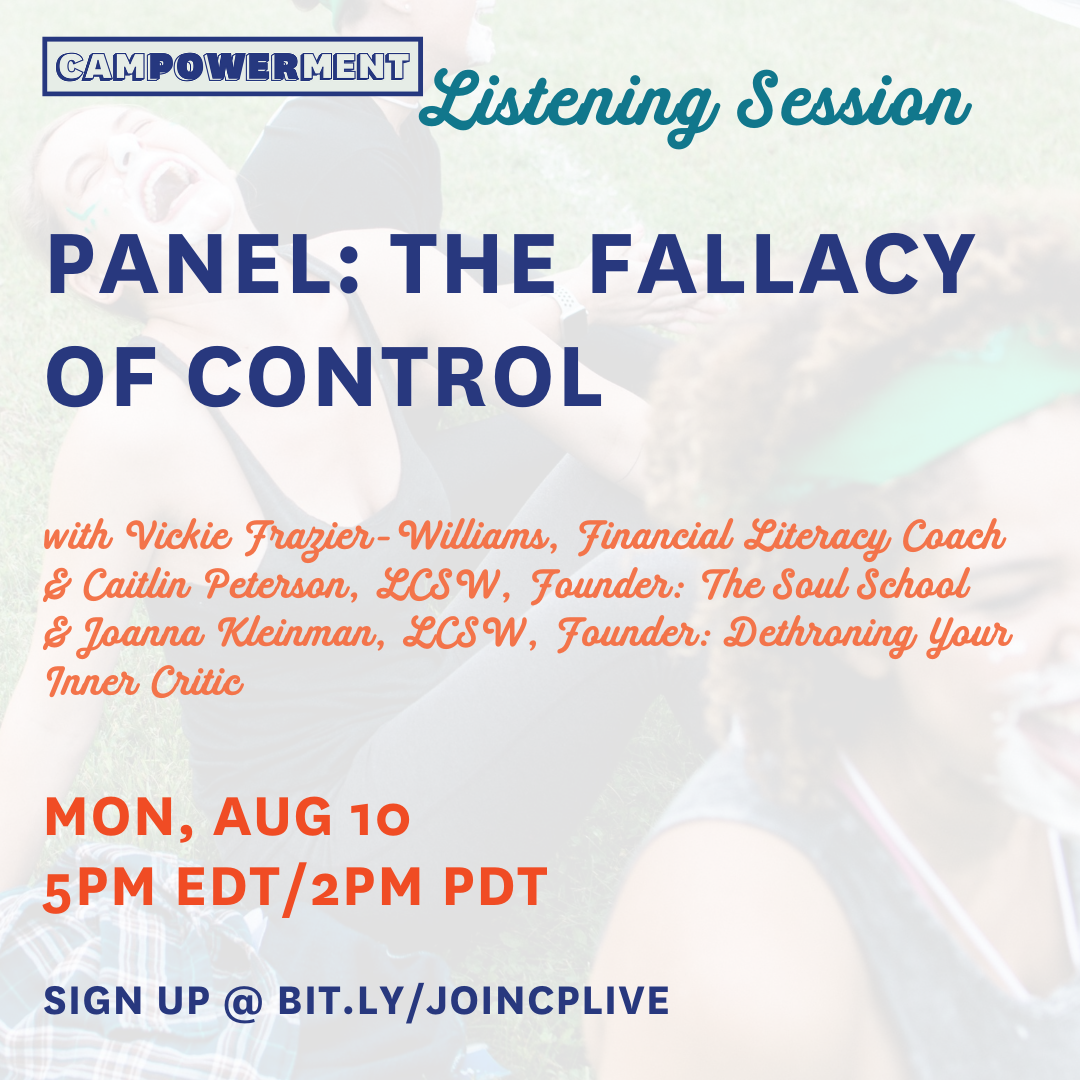 CAMPOWERMENT Listening Session

PANEL: THE FALLACY OF CONTROL

with Vickie Frazier-Williams, Financial Literacy Coach & Caitlin Peterson, LCSW, Founder: The Soul School & Joanna Kleinman, LCSW, Founder: Dethroning Your Inner Critic

MON, AUG 10
5PM EDT/2PM PDT

SIGN UP @ BIT.LY/JOINCPLIVE